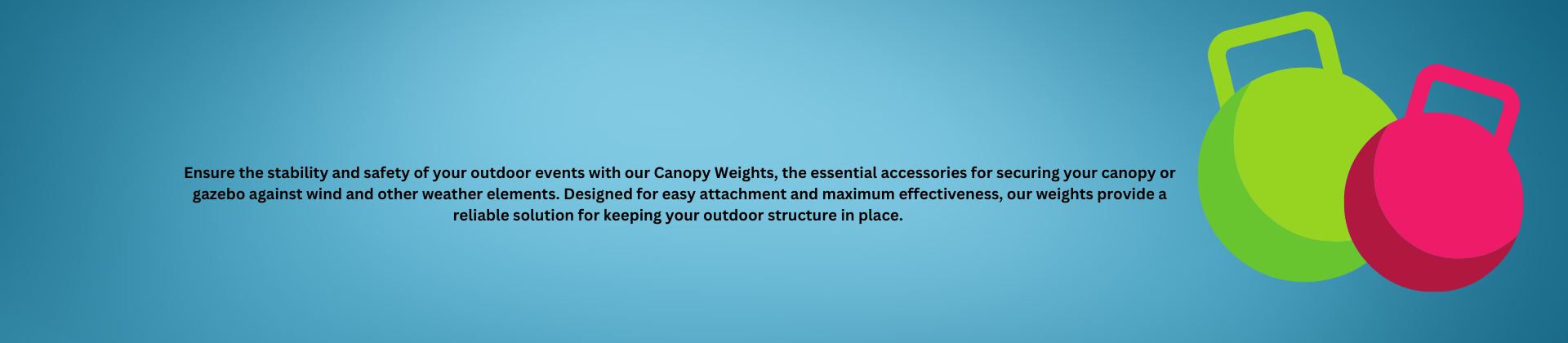 Ensure the stability and safety of your outdoor events with our Canopy Weights, the essential accessories for securing your canopy or gazebo against wind and other weather elements. Designed for easy attachment and maximum effectiveness, our weights provide a reliable solution for keeping your outdoor structure in place.